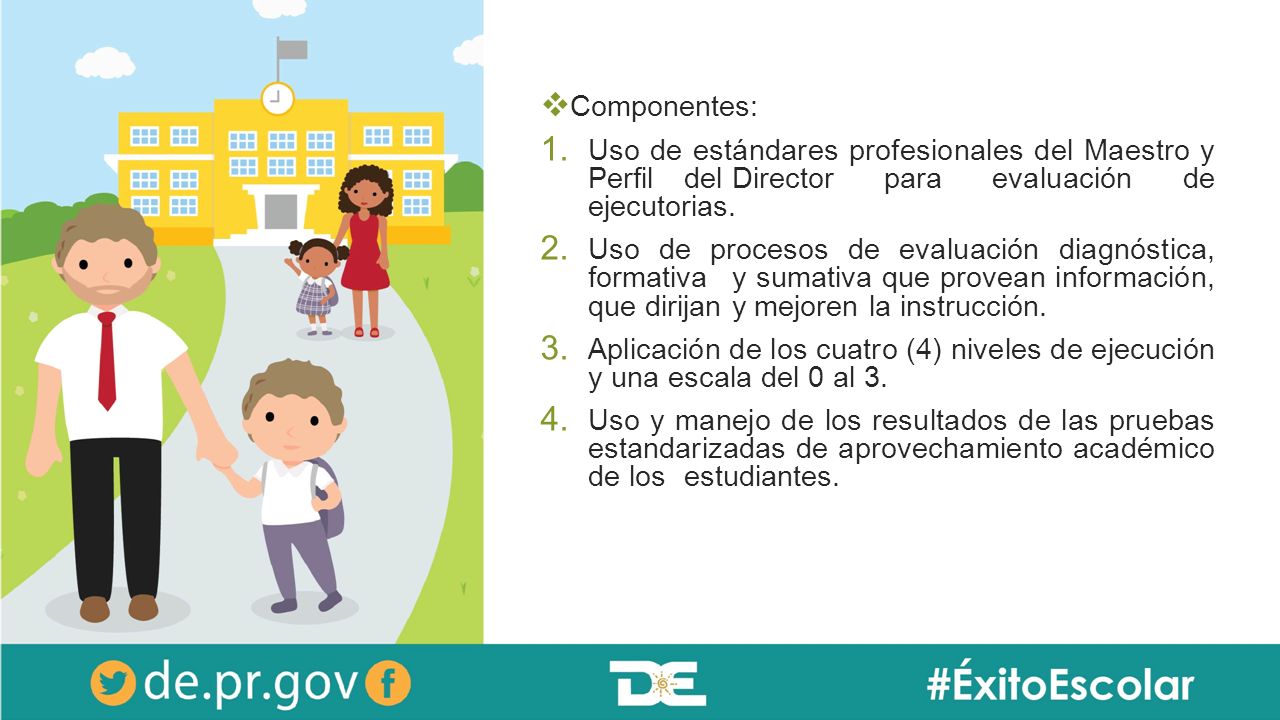 ❖Componentes:

1. Uso de estándares profesionales del Maestro y Perfil del Director para evaluación de ejecutorias.

2. Uso de procesos de evaluación diagnóstica, formativa y sumativa que provean información, que dirijan y mejoren la instrucción.

3. Aplicación de los cuatro (4) niveles de ejecución y una escala del 0 al 3.

4. Uso y manejo de los resultados de las pruebas estandarizadas de aprovechamiento académico de los estudiantes.

de.pr.gov

DE

#ÉxitoEscolar